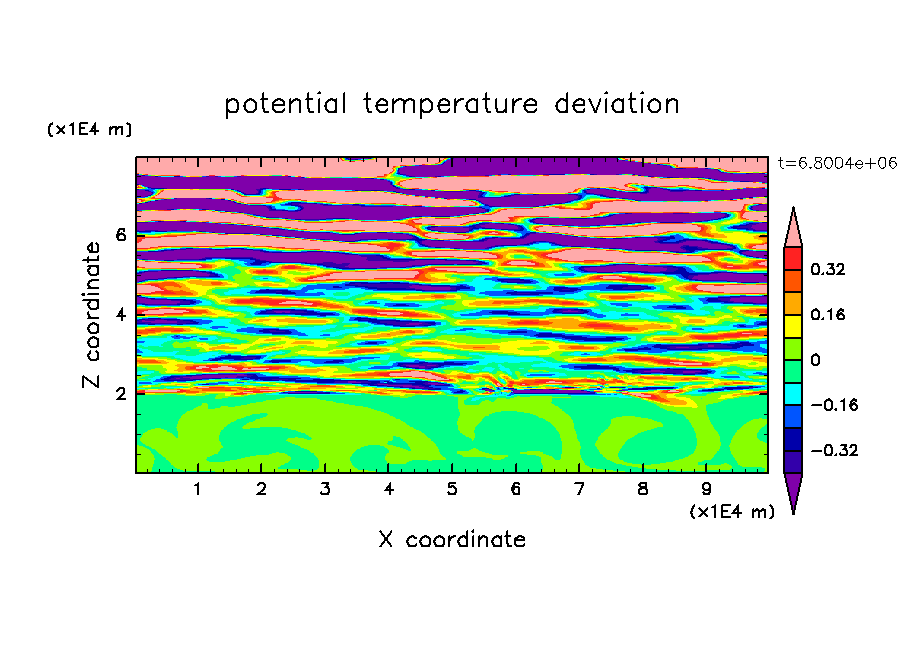 potential temperature deviation

(x1E4 m)

t=6.8004e+06

Z coordinate

6

4

2

0.32

0.16

0

−0.16

−0.32

1 2 3 4 5 6 7 8 9

(x1E4 m)

X coordinate